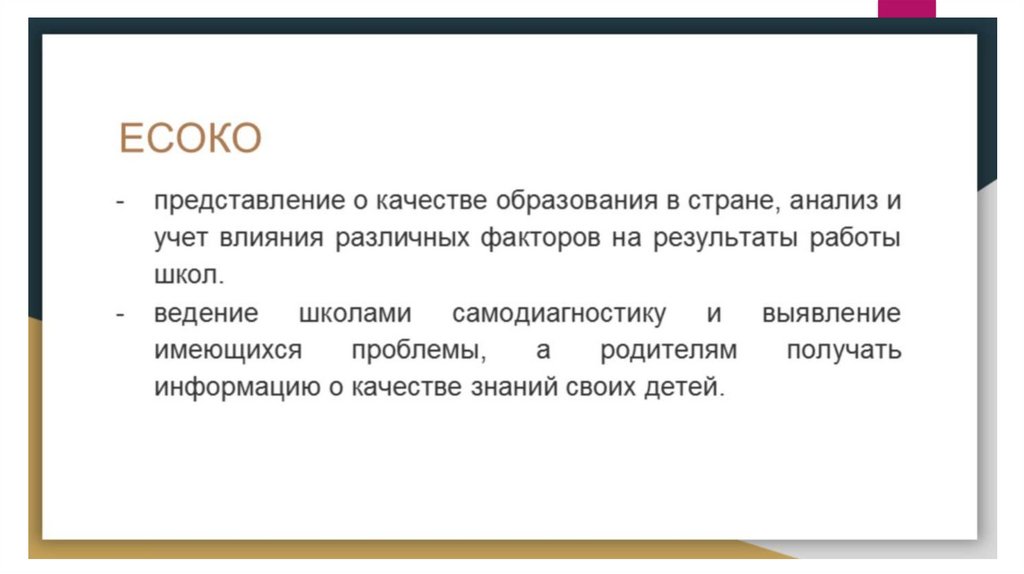 ЕСОКО

- представление о качестве образования в стране, анализ и учет влияния различных факторов на результаты работы школ.
- ведение школами самодиагностику и выявление имеющихся проблемы, а родителям получать информацию о качестве знаний своих детей.